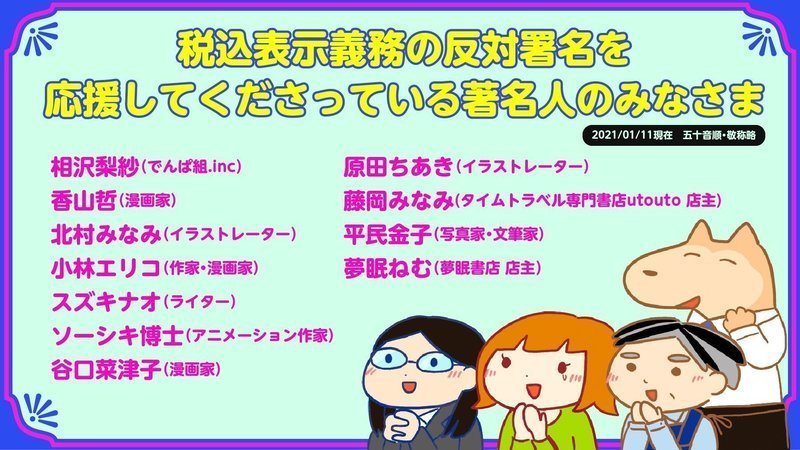 税込表示義務の反対署名を
応援してくださっている著名人のみなさま

2021/01/11現在　五十音順・敬称略

相沢梨紗（でんぱ組.inc）
香山哲（漫画家）
北村みなみ（イラストレーター）
小林エリコ（作家・漫画家）
スズキナオ（ライター）
ソーシキ博士（アニメーション作家）
谷口菜津子（漫画家）

原田ちあき（イラストレーター）
藤岡みなみ（タイムトラベル専門書店utouto 店主）
平民金子（写真家・文筆家）
夢眠ねむ（夢眠書店 店主）